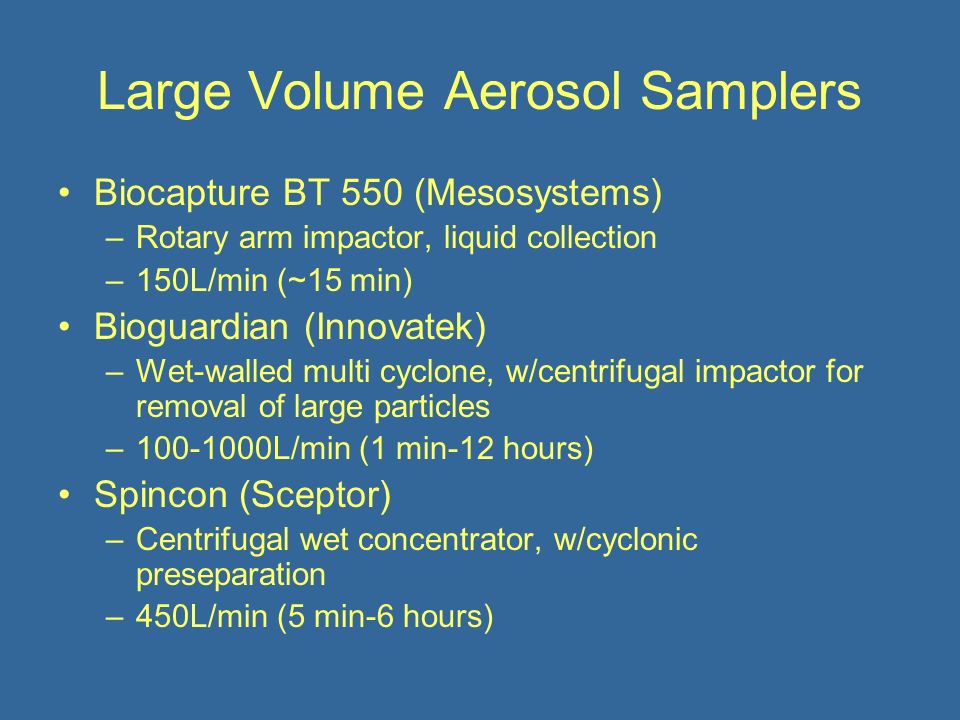 Large Volume Aerosol Samplers

• Biocapture BT 550 (Mesosystems)
 – Rotary arm impactor, liquid collection
 – 150L/min (~15 min)
• Bioguardian (Innovatek)
 – Wet-walled multi cyclone, w/centrifugal impactor for removal of large particles
 – 100-1000L/min (1 min-12 hours)
• Spincon (Sceptor)
 – Centrifugal wet concentrator, w/cyclonic preseparation
 – 450L/min (5 min-6 hours)